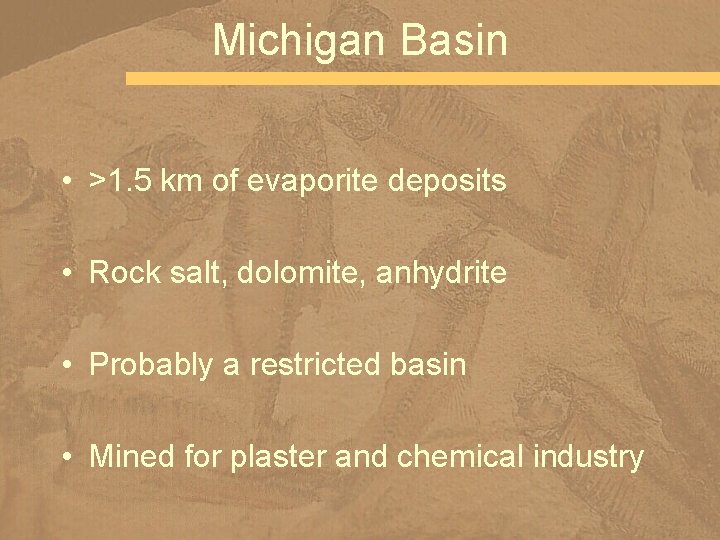 Michigan Basin

• >1.5 km of evaporite deposits

• Rock salt, dolomite, anhydrite

• Probably a restricted basin

• Mined for plaster and chemical industry